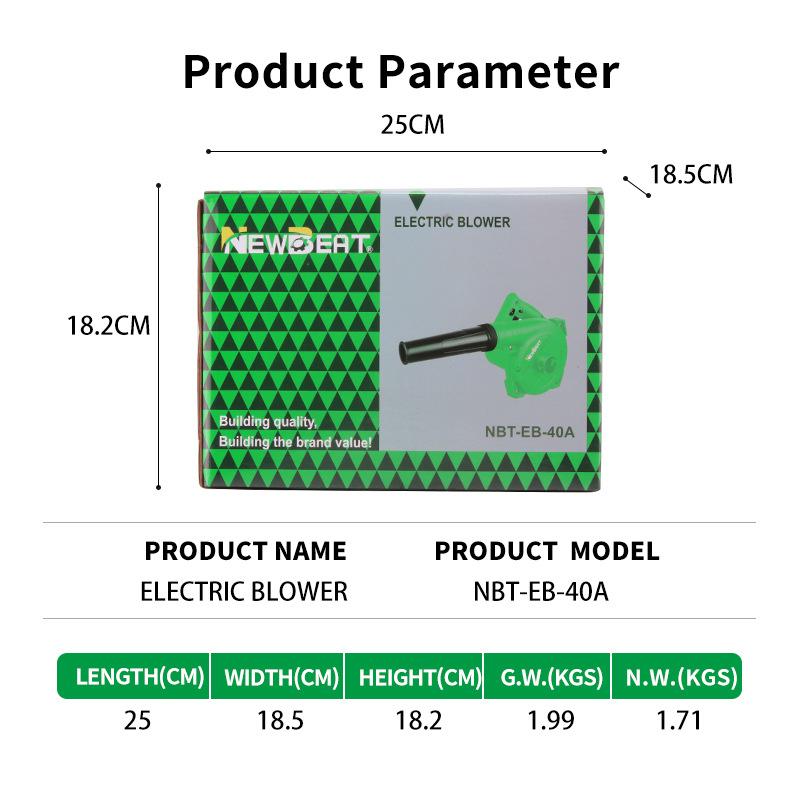 Product Parameter

25CM

18.5CM

18.2CM

NEWBEAT®

ELECTRIC BLOWER

Building quality,
Building the brand value!

NBT-EB-40A

| PRODUCT NAME | PRODUCT MODEL |
|---|---|
| ELECTRIC BLOWER | NBT-EB-40A |

| LENGTH(CM) | WIDTH(CM) | HEIGHT(CM) | G.W.(KGS) | N.W.(KGS) |
|---|---|---|---|---|
| 25 | 18.5 | 18.2 | 1.99 | 1.71 |